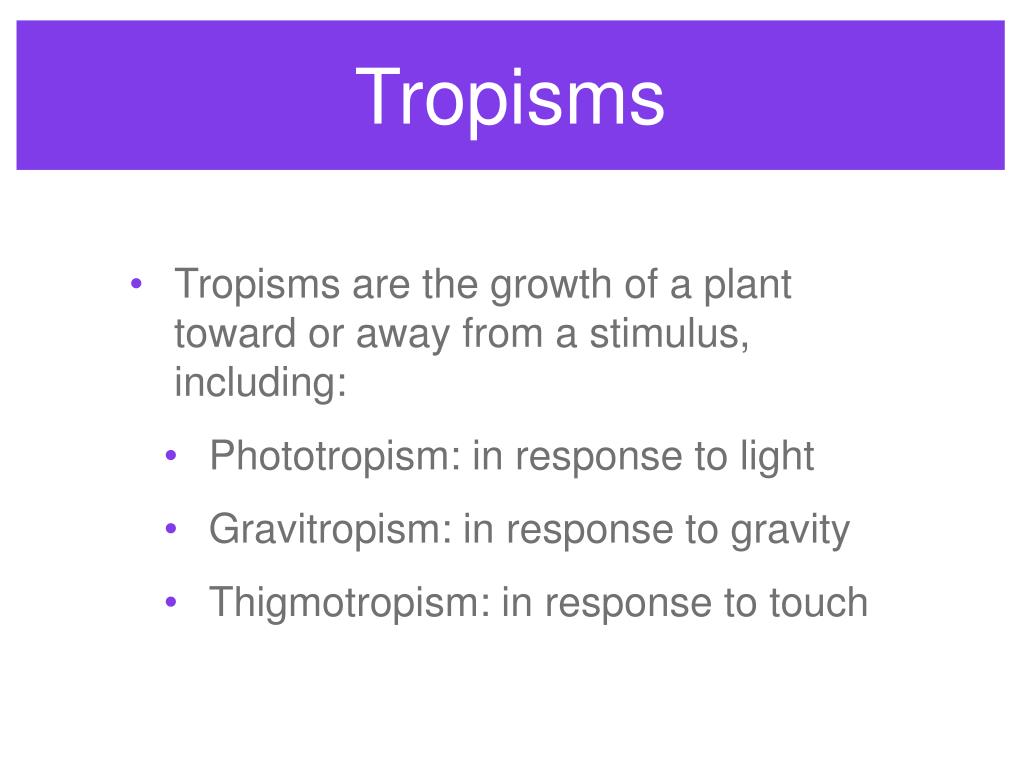 Tropisms

• Tropisms are the growth of a plant toward or away from a stimulus, including:

• Phototropism: in response to light

• Gravitropism: in response to gravity

• Thigmotropism: in response to touch